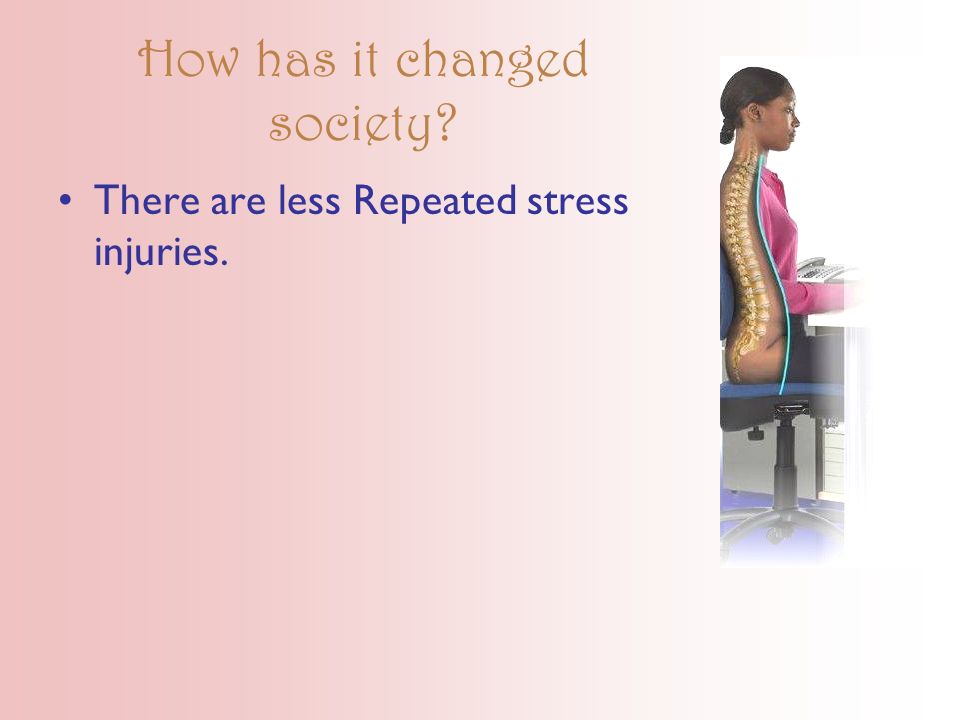 How has it changed society?

• There are less Repeated stress injuries.